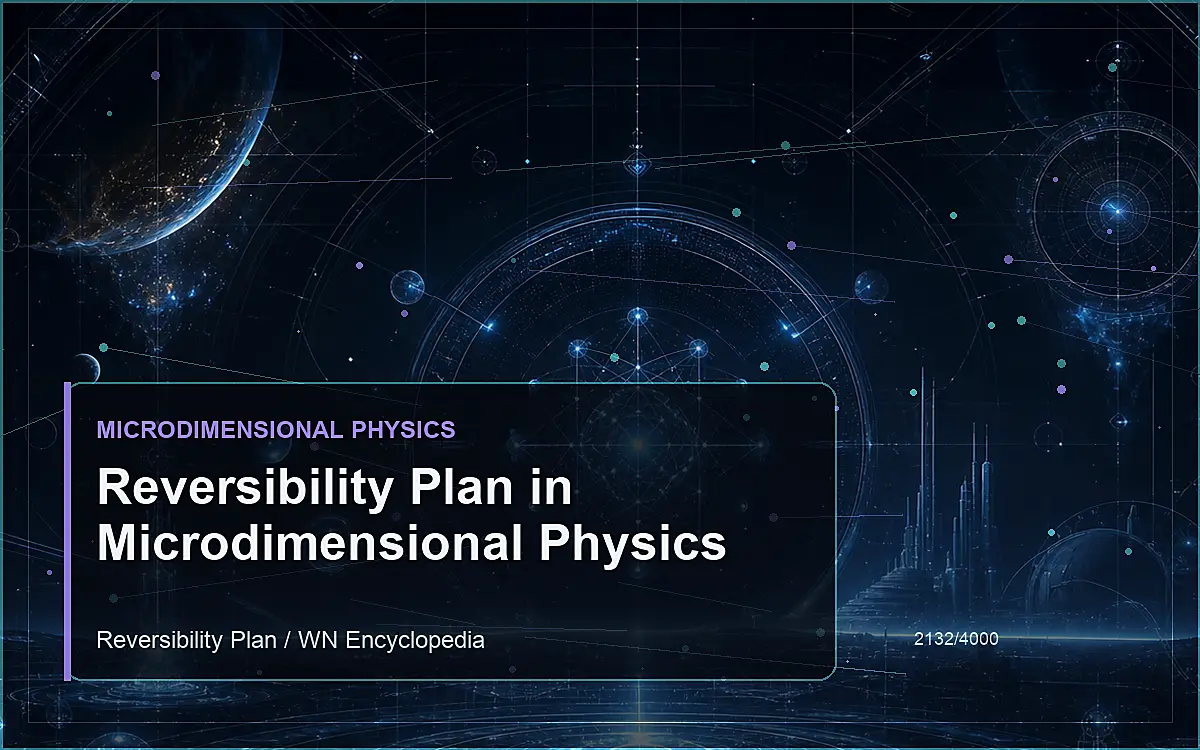 MICRODIMENSIONAL PHYSICS

Reversibility Plan in Microdimensional Physics

Reversibility Plan / WN Encyclopedia

2132/4000